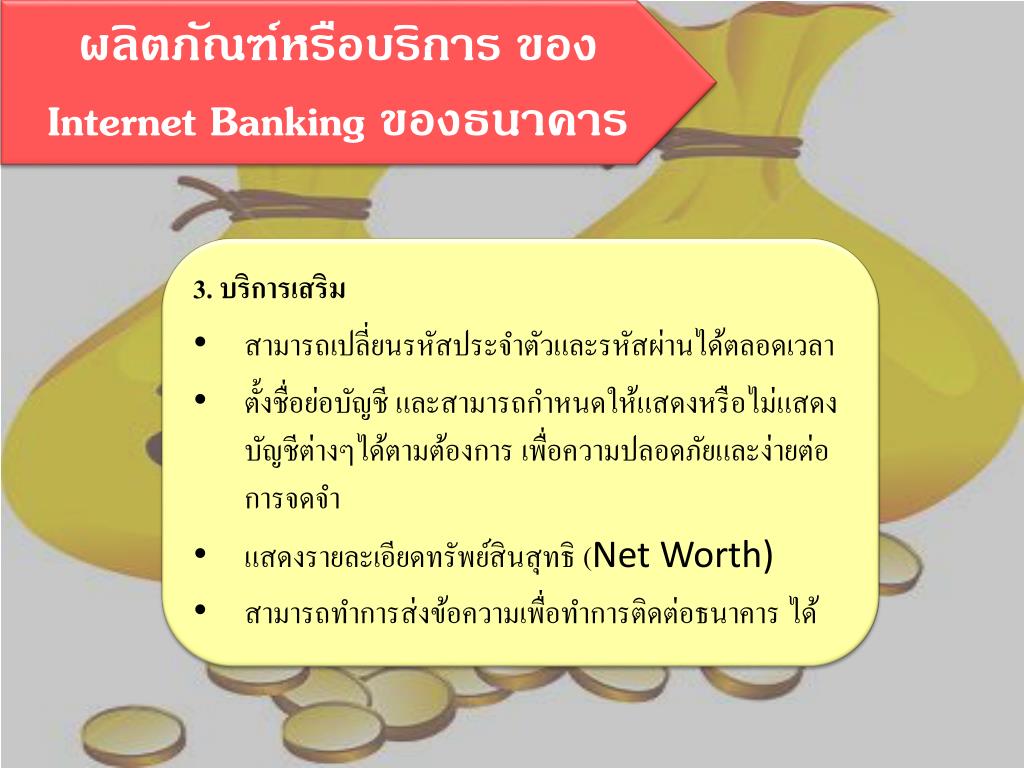 ผลิตภัณฑ์หรือบริการ ของ
Internet Banking ของธนาคาร

3. บริการเสริม

• สามารถเปลี่ยนรหัสประจำตัวและรหัสผ่านได้ตลอดเวลา
• ตั้งชื่อย่อบัญชี และสามารถกำหนดให้แสดงหรือไม่แสดงบัญชีต่างๆได้ตามต้องการ เพื่อความปลอดภัยและง่ายต่อการจดจำ
• แสดงรายละเอียดทรัพย์สินสุทธิ (Net Worth)
• สามารถทำการส่งข้อความเพื่อทำการติดต่อธนาคาร ได้